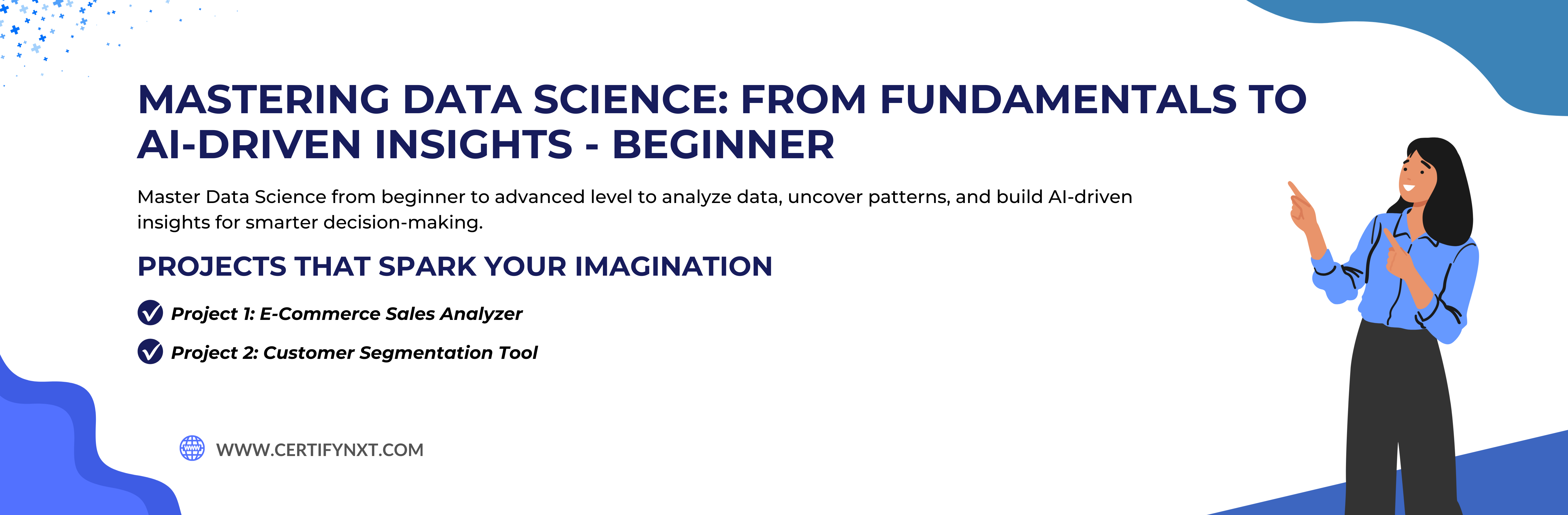 MASTERING DATA SCIENCE: FROM FUNDAMENTALS TO AI-DRIVEN INSIGHTS - BEGINNER

Master Data Science from beginner to advanced level to analyze data, uncover patterns, and build AI-driven insights for smarter decision-making.

PROJECTS THAT SPARK YOUR IMAGINATION

Project 1: E-Commerce Sales Analyzer

Project 2: Customer Segmentation Tool

WWW.CERTIFYNXT.COM